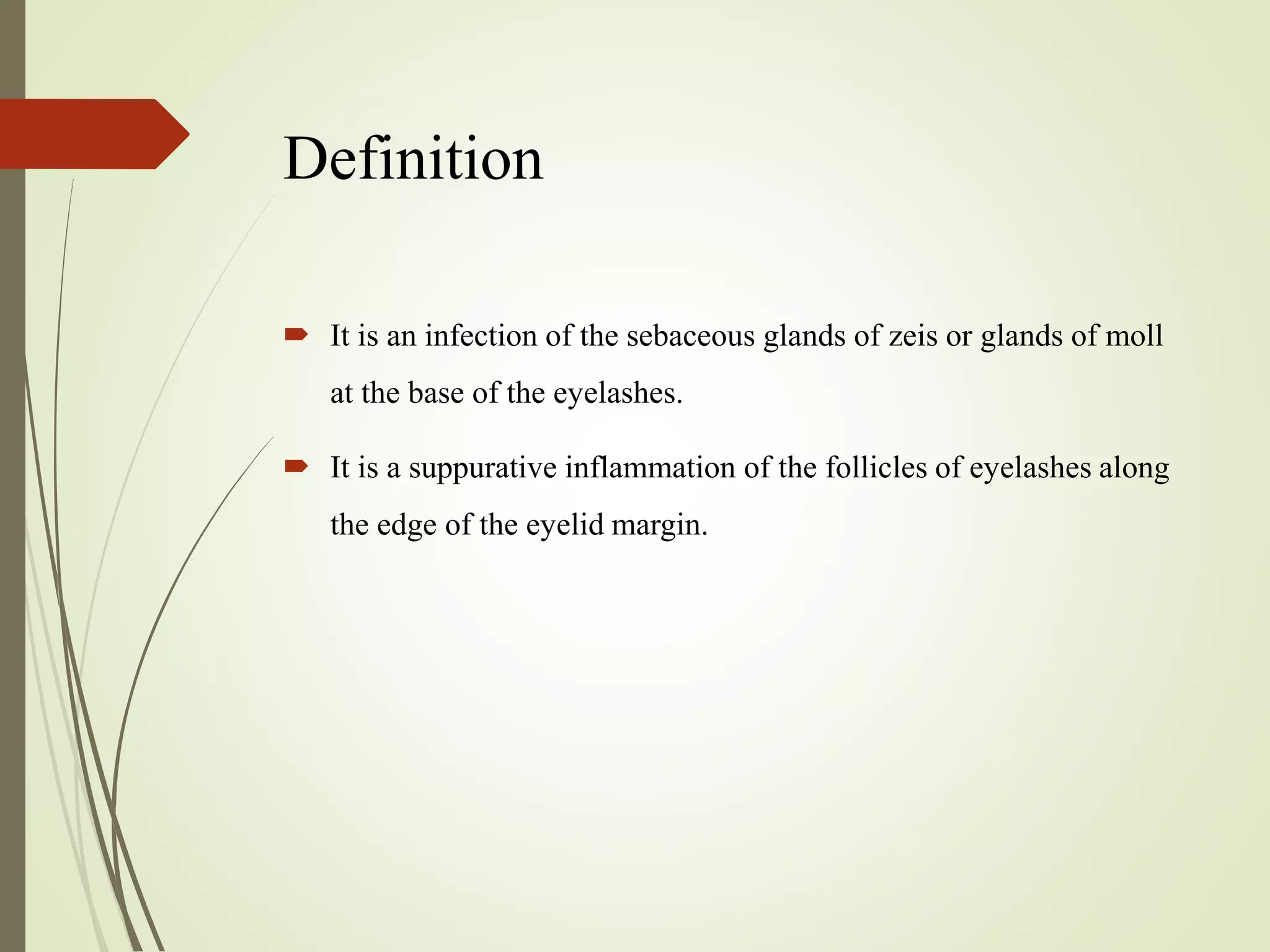 Definition

It is an infection of the sebaceous glands of zeis or glands of moll at the base of the eyelashes.

It is a suppurative inflammation of the follicles of eyelashes along the edge of the eyelid margin.